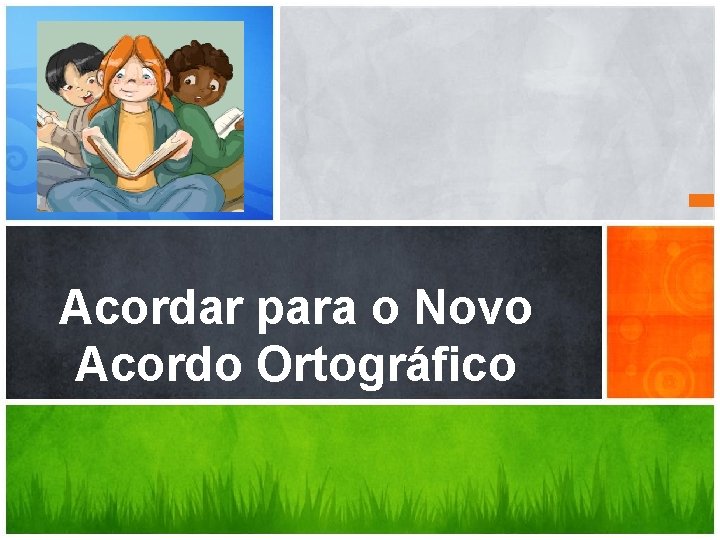 Acordar para o Novo Acordo Ortográfico